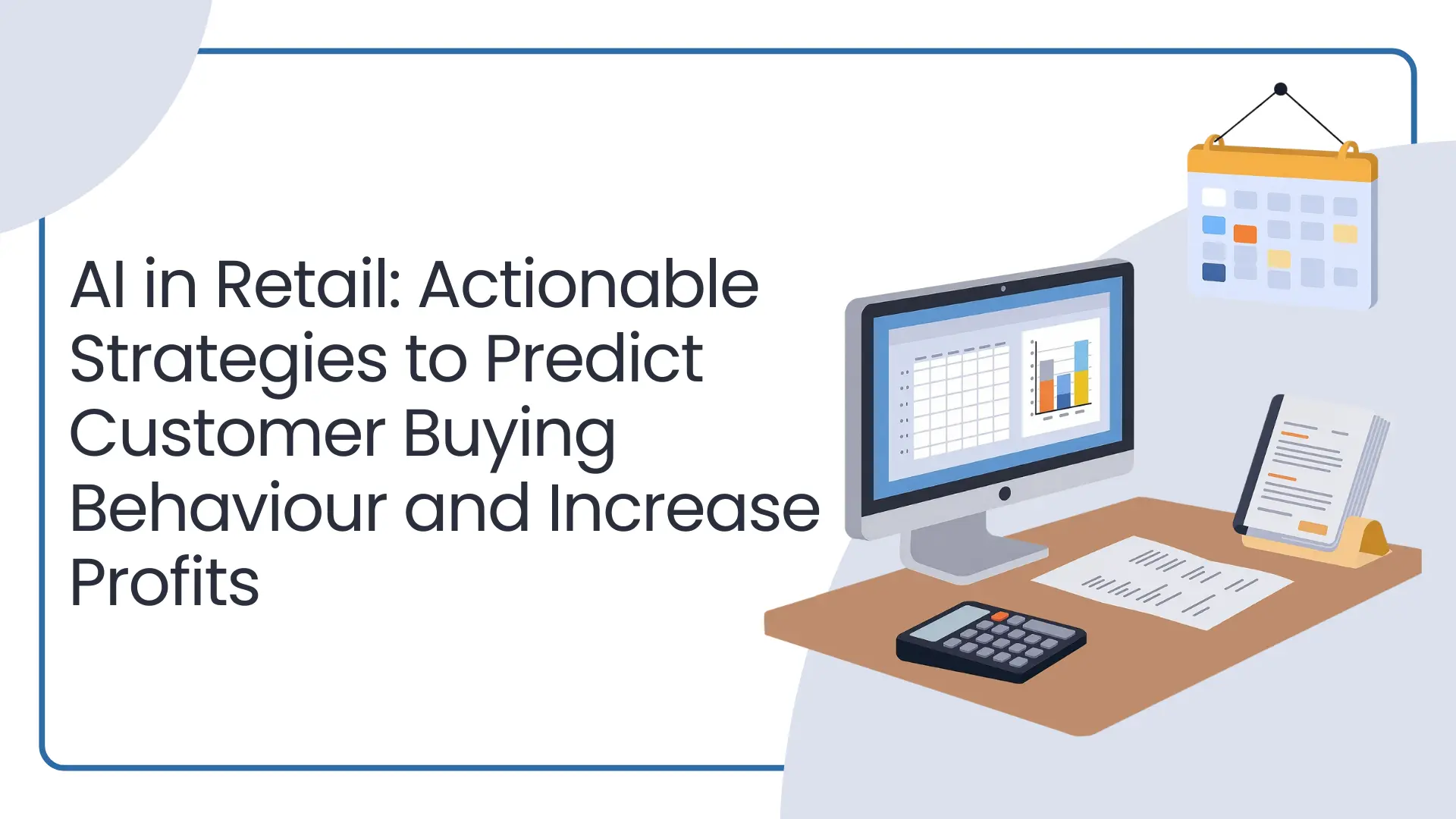 AI in Retail: Actionable Strategies to Predict Customer Buying Behaviour and Increase Profits